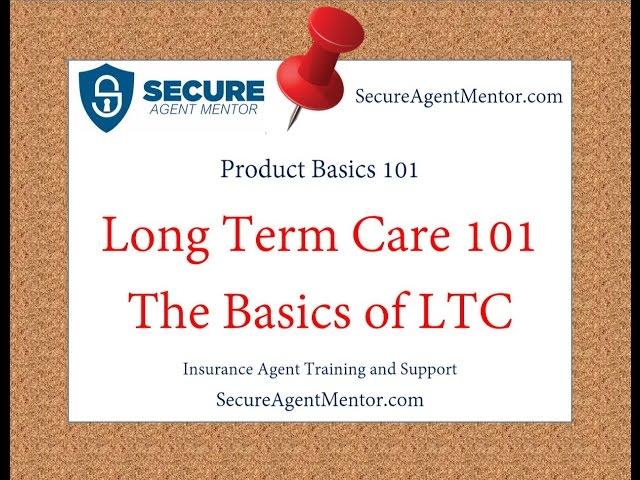 SECURE
AGENT MENTOR

SecureAgentMentor.com

Product Basics 101

Long Term Care 101
The Basics of LTC

Insurance Agent Training and Support
SecureAgentMentor.com